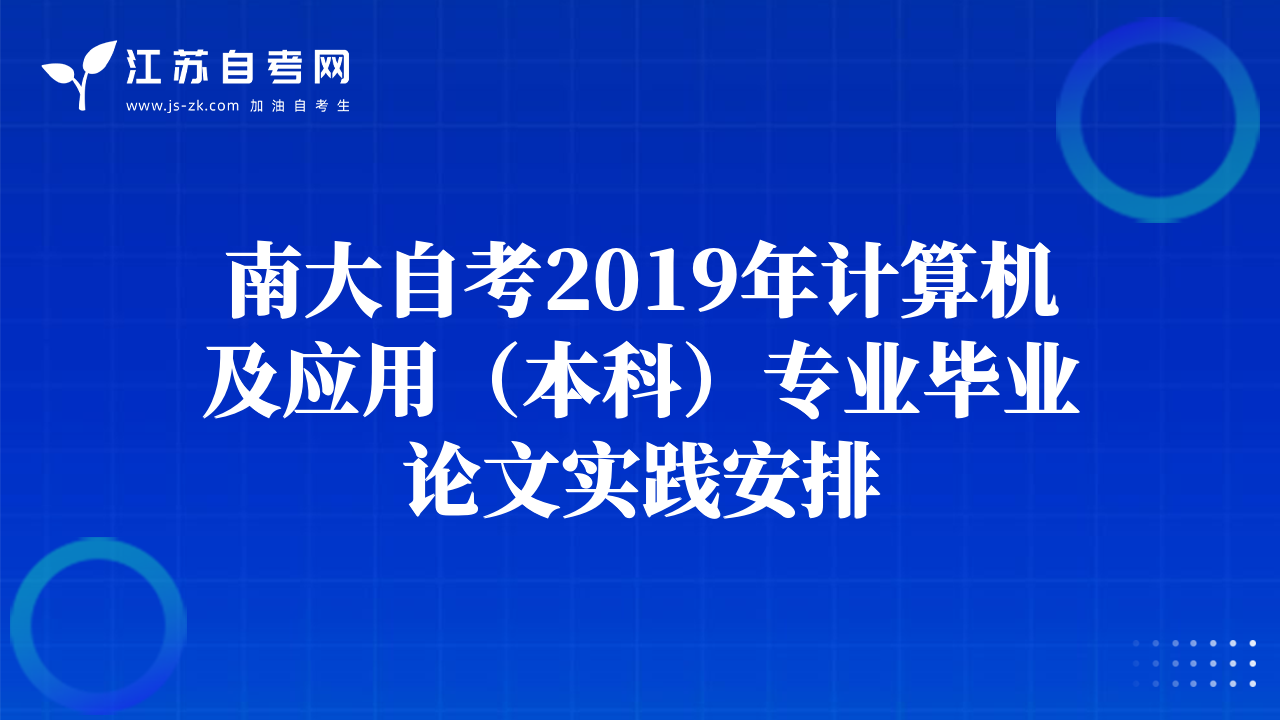 江苏自考网
www.js-zk.com 加油自考生

南大自考2019年计算机及应用（本科）专业毕业论文实践安排